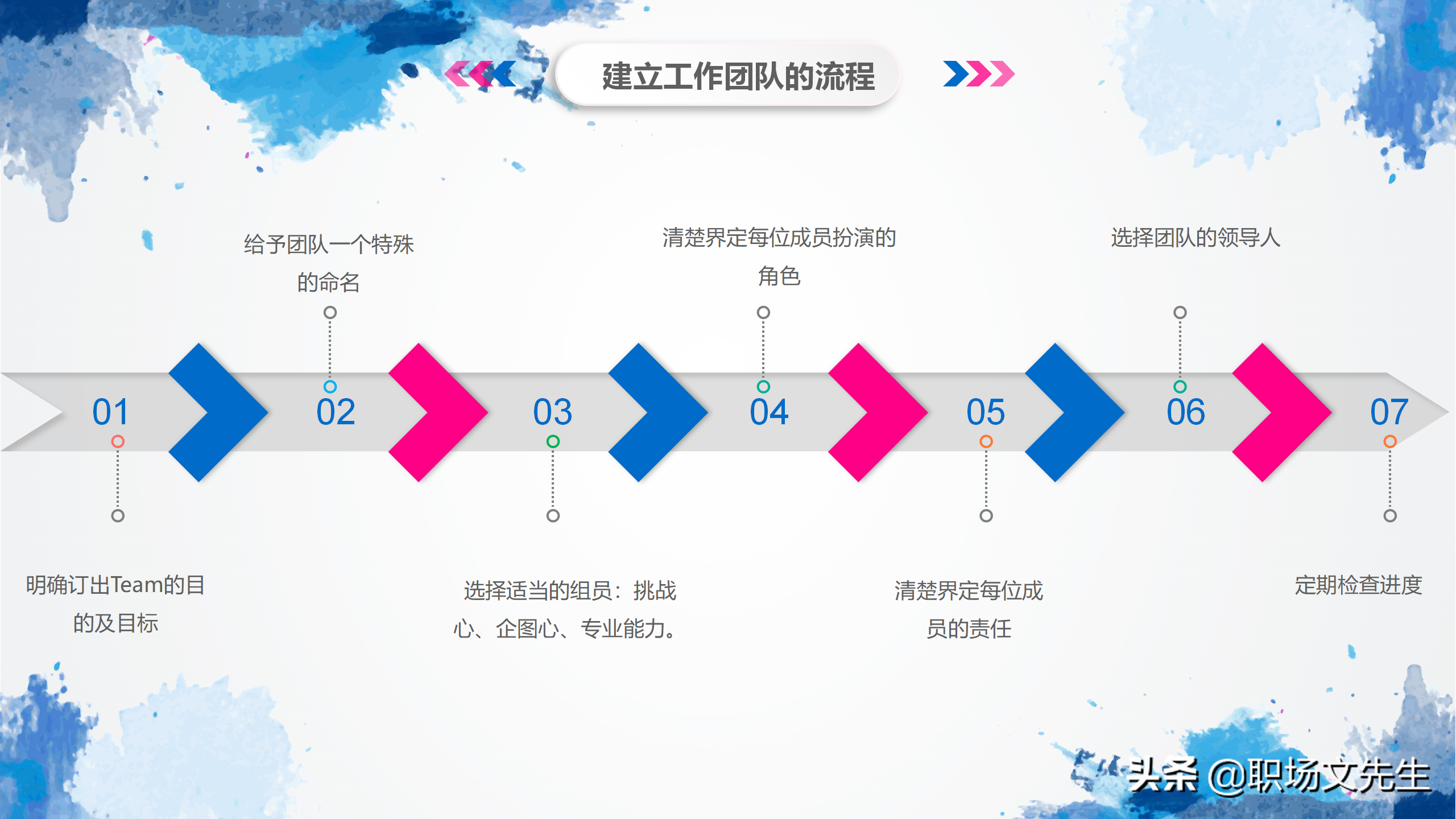 建立工作团队的流程

给予团队一个特殊的命名

清楚界定每位成员扮演的角色

选择团队的领导人

01

02

03

04

05

06

07

明确订出Team的目的及目标

选择适当的组员：挑战心、企图心、专业能力。

清楚界定每位成员的责任

定期检查进度

头条 @职场文先生